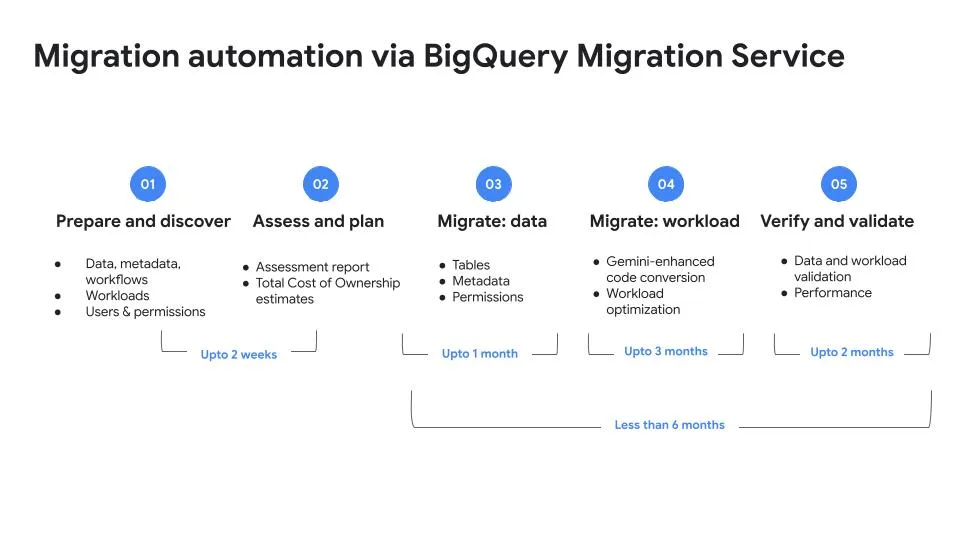 Migration automation via BigQuery Migration Service

01
Prepare and discover
- Data, metadata, workflows
- Workloads
- Users & permissions

02
Assess and plan
- Assessment report
- Total Cost of Ownership estimates

Upto 2 weeks

03
Migrate: data
- Tables
- Metadata
- Permissions

Upto 1 month

04
Migrate: workload
- Gemini-enhanced code conversion
- Workload optimization

Upto 3 months

05
Verify and validate
- Data and workload validation
- Performance

Upto 2 months

Less than 6 months